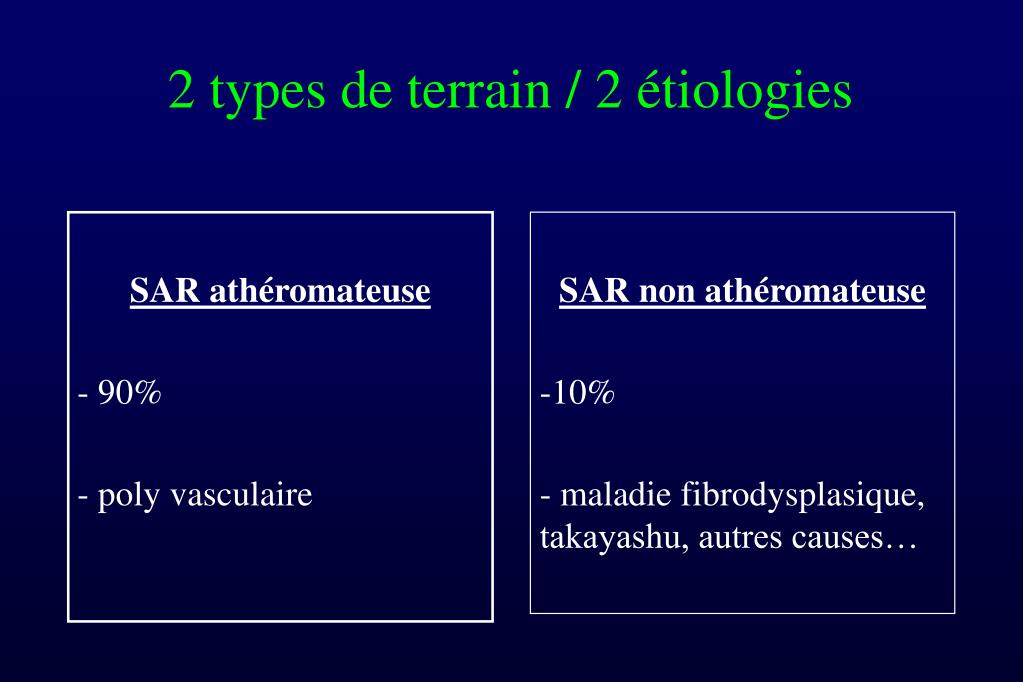 2 types de terrain / 2 étiologies

SAR athéromateuse

- 90%

- poly vasculaire

SAR non athéromateuse

-10%

- maladie fibrodysplasique, takayashu, autres causes…